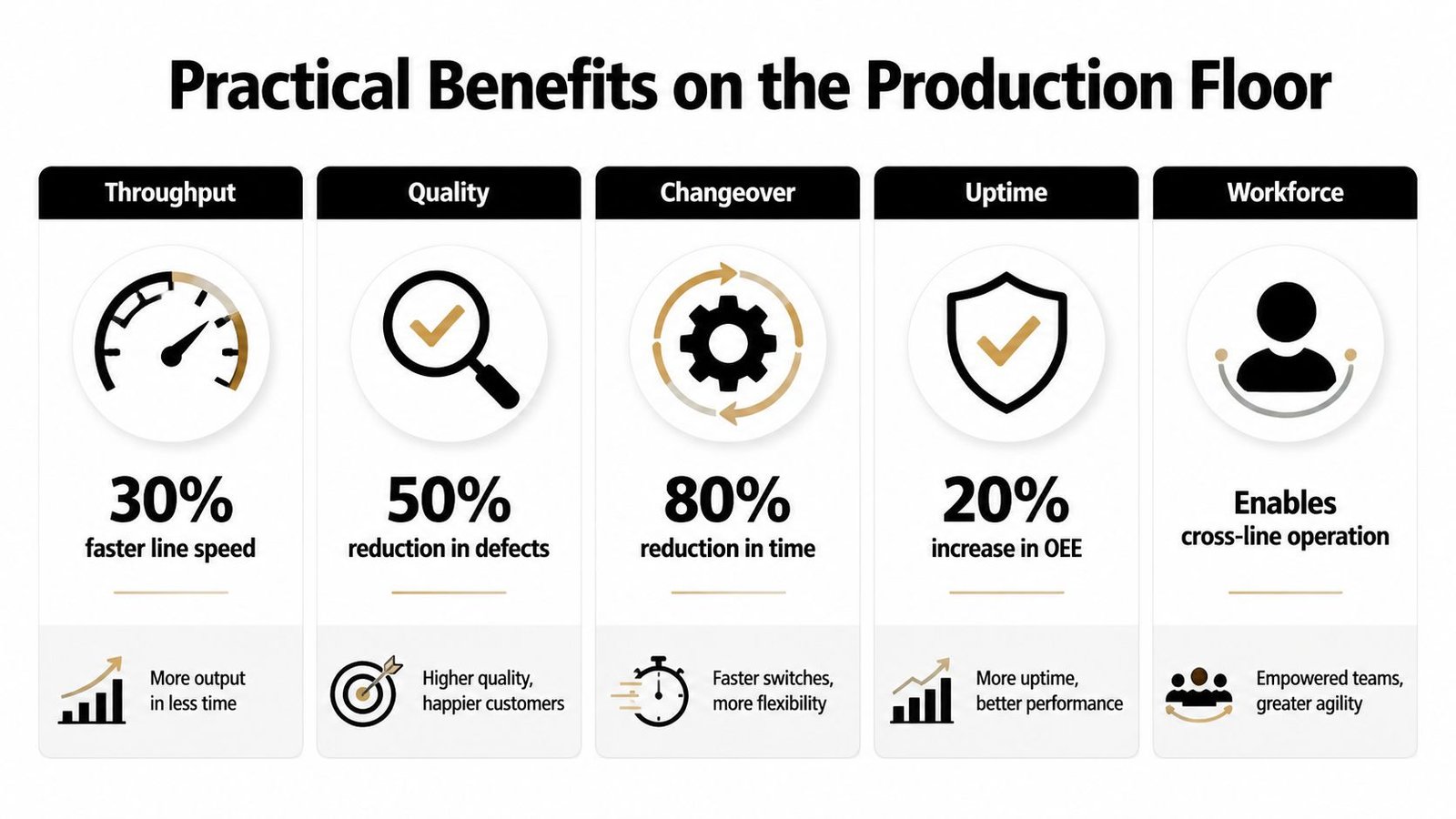 Practical Benefits on the Production Floor

Throughput

30%
faster line speed

More output in less time

Quality

50%
reduction in defects

Higher quality, happier customers

Changeover

80%
reduction in time

Faster switches, more flexibility

Uptime

20%
increase in OEE

More uptime, better performance

Workforce

Enables
cross-line operation

Empowered teams, greater agility